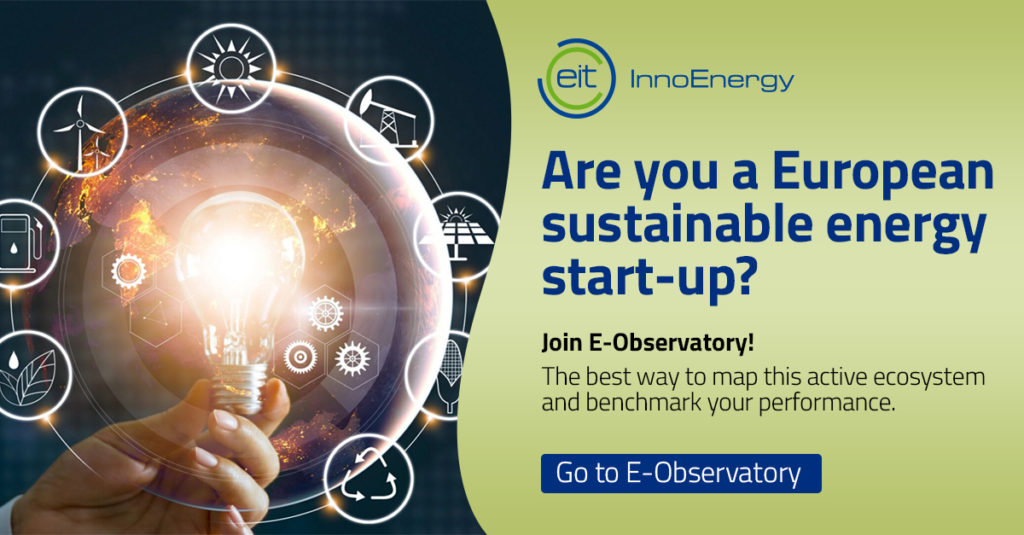 eit InnoEnergy

Are you a European sustainable energy start-up?

Join E-Observatory!

The best way to map this active ecosystem and benchmark your performance.

Go to E-Observatory